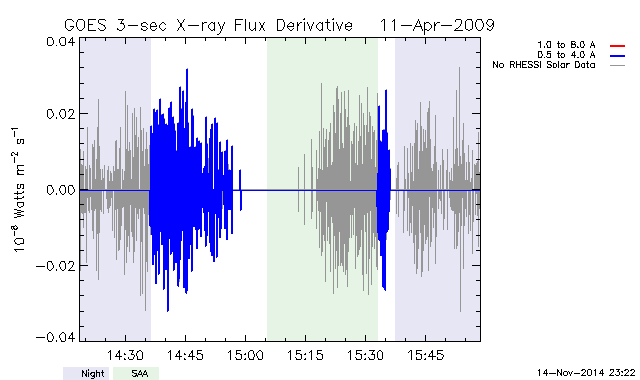 GOES 3-sec X-ray Flux Derivative 11-Apr-2009

1.0 to 8.0 A
0.5 to 4.0 A
No RHESSI Solar Data

$10^{-8}$ Watts $m^{-2}$ $s^{-1}$

0.04
0.02
0.00
−0.02
−0.04

14:30
14:45
15:00
15:15
15:30
15:45

Night
SAA

14-Nov-2014 23:22